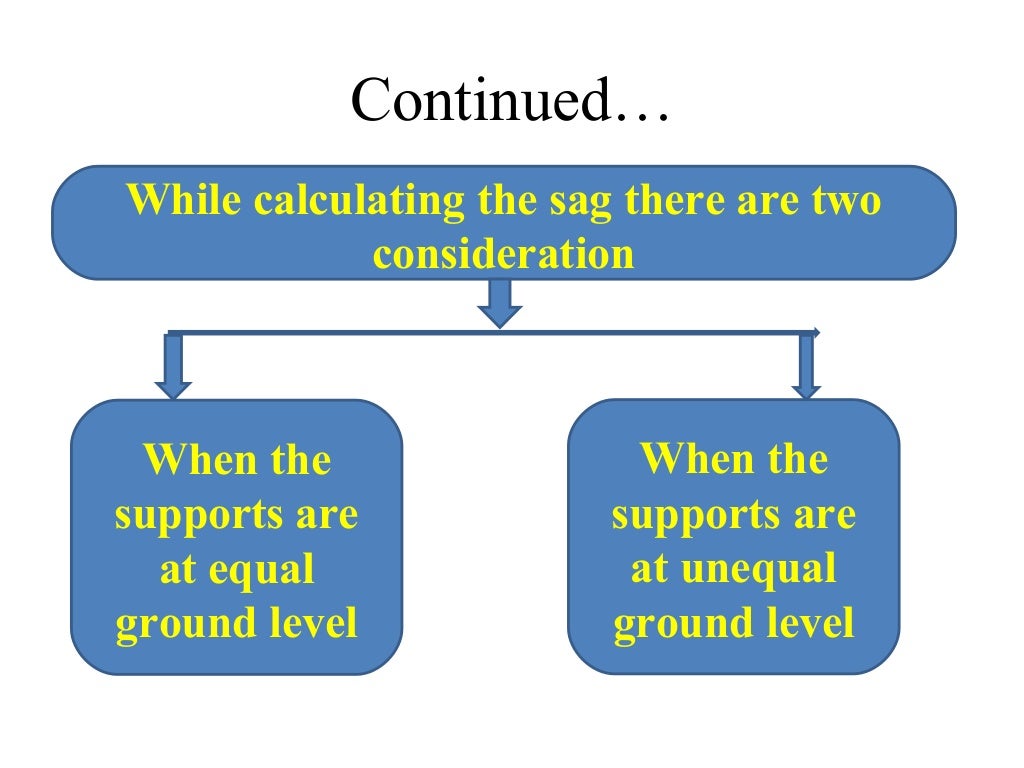 Continued…

While calculating the sag there are two consideration

When the supports are at equal ground level

When the supports are at unequal ground level